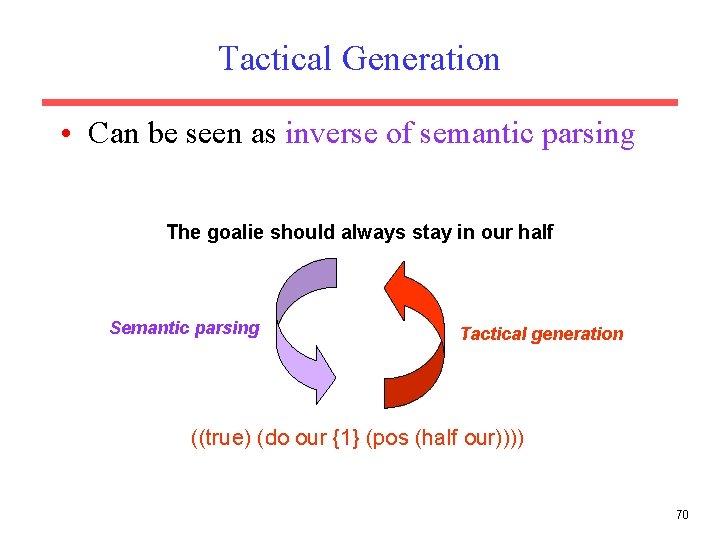 Tactical Generation

• Can be seen as inverse of semantic parsing

The goalie should always stay in our half

Semantic parsing

Tactical generation

((true) (do our {1} (pos (half our))))

70